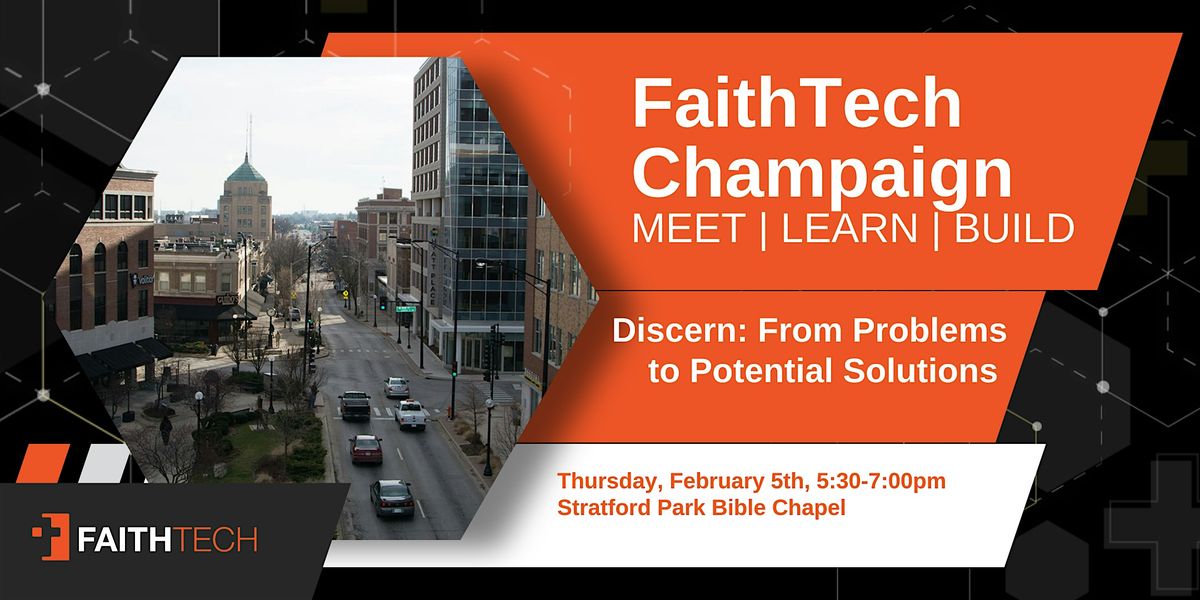 FaithTech Champaign
MEET | LEARN | BUILD

Discern: From Problems to Potential Solutions

Thursday, February 5th, 5:30-7:00pm
Stratford Park Bible Chapel

FAITHTECH